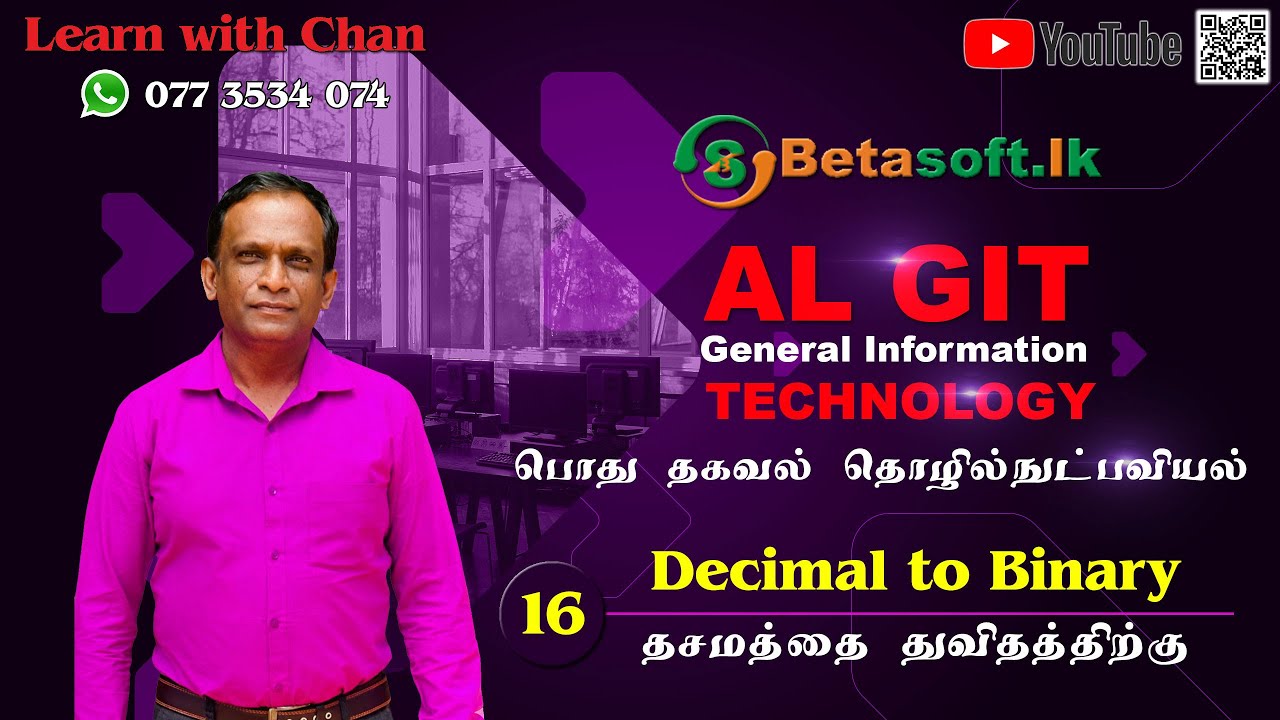 Learn with Chan

077 3534 074

YouTube

Betasoft.lk

AL GIT
General Information
TECHNOLOGY

பொது தகவல் தொழில்நுட்பவியல்

16

Decimal to Binary

தசமத்தை துவிதத்திற்கு